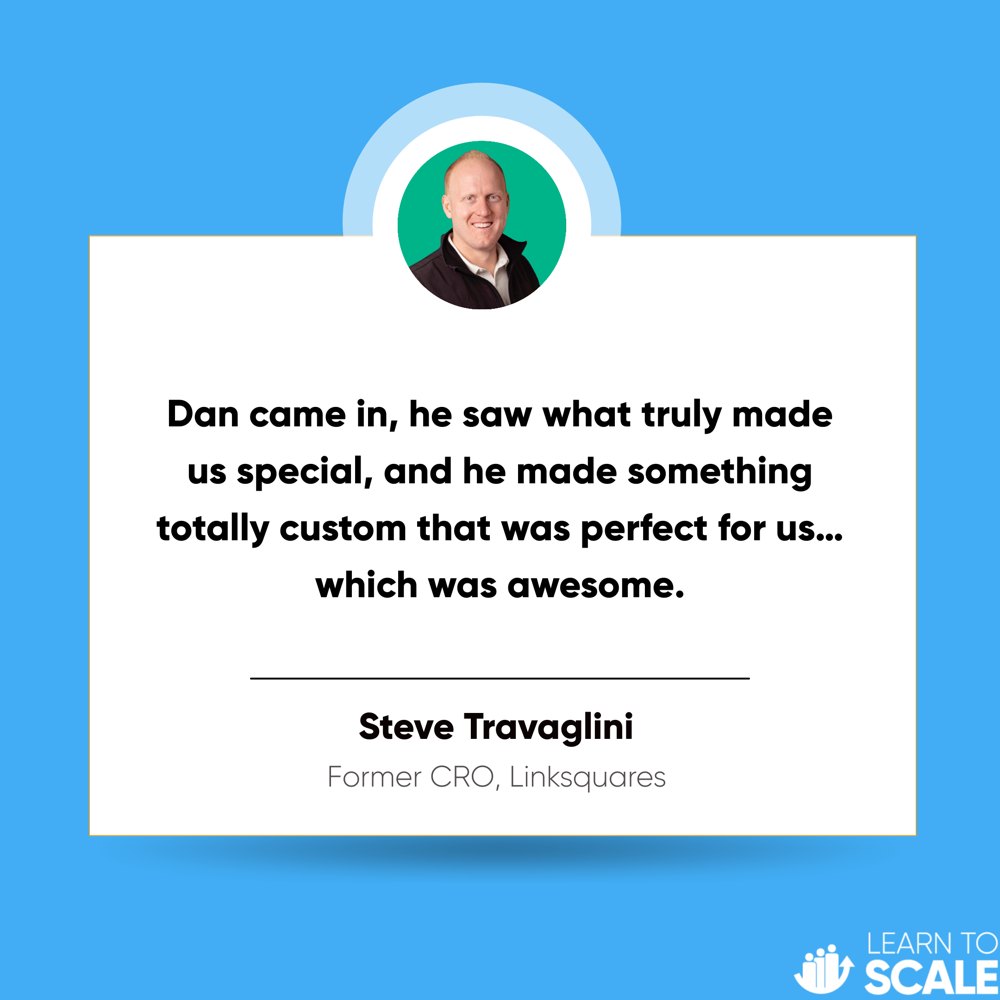 Dan came in, he saw what truly made us special, and he made something totally custom that was perfect for us... which was awesome.

Steve Travaglini

Former CRO, Linksquares

LEARN TO SCALE